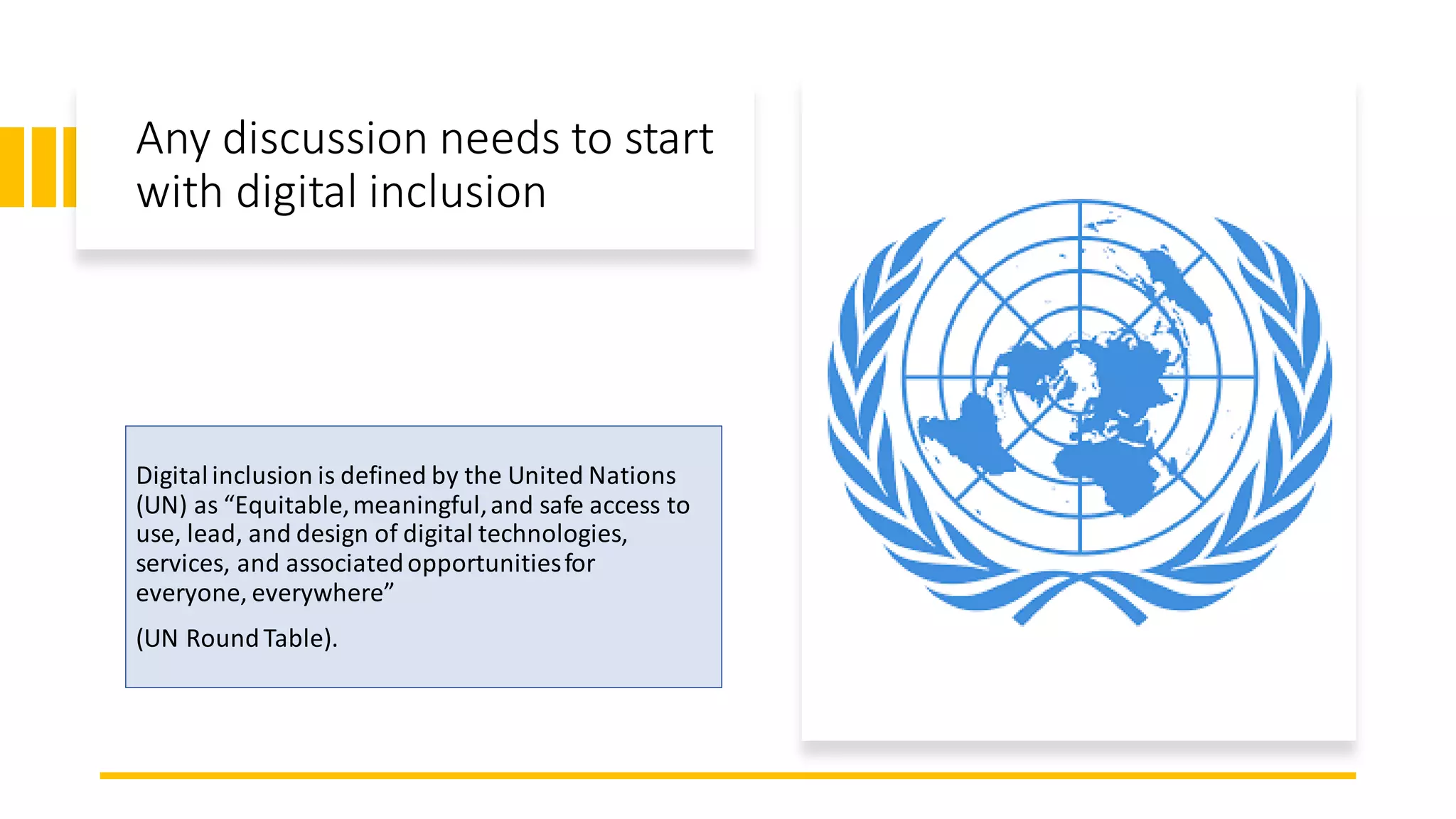 Any discussion needs to start with digital inclusion

Digital inclusion is defined by the United Nations (UN) as “Equitable, meaningful, and safe access to use, lead, and design of digital technologies, services, and associated opportunities for everyone, everywhere”

(UN Round Table).